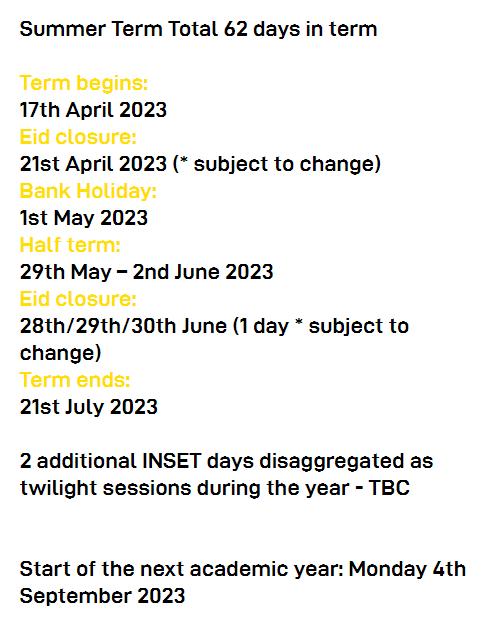 Summer Term Total 62 days in term

Term begins:
17th April 2023
Eid closure:
21st April 2023 (* subject to change)
Bank Holiday:
1st May 2023
Half term:
29th May – 2nd June 2023
Eid closure:
28th/29th/30th June (1 day * subject to change)
Term ends:
21st July 2023

2 additional INSET days disaggregated as twilight sessions during the year - TBC

Start of the next academic year: Monday 4th September 2023